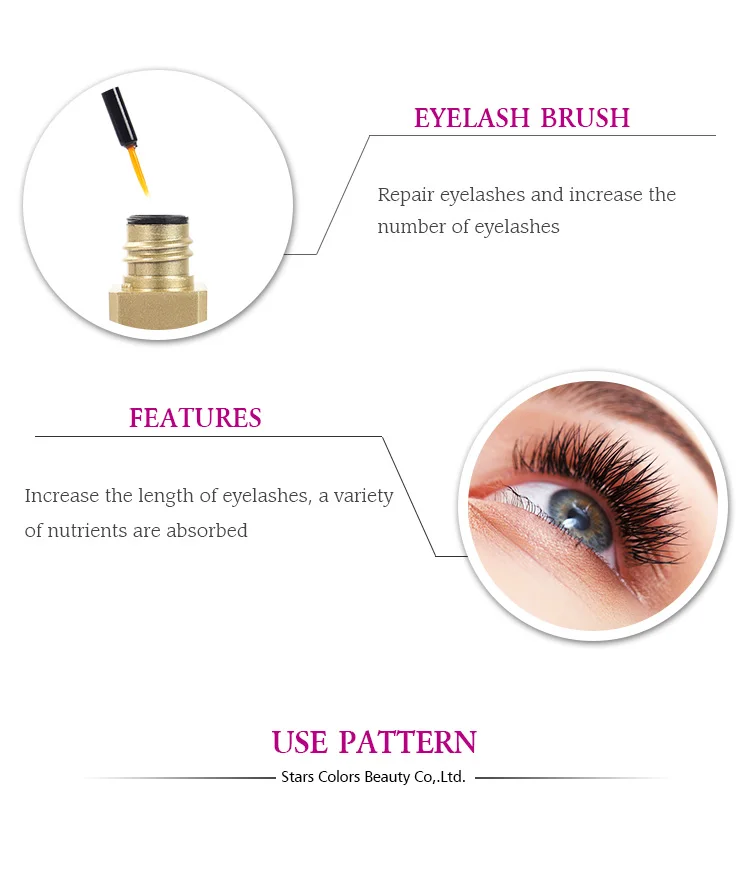 EYELASH BRUSH

Repair eyelashes and increase the number of eyelashes

FEATURES

Increase the length of eyelashes, a variety of nutrients are absorbed

USE PATTERN

Stars Colors Beauty Co,.Ltd.